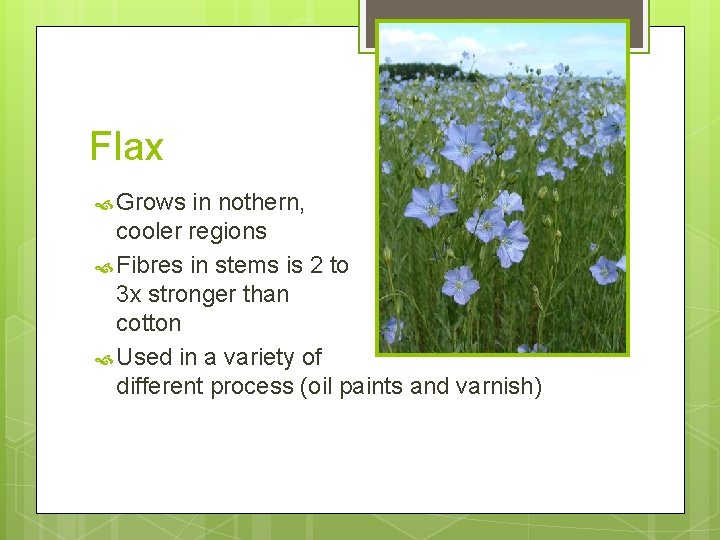 Flax

Grows in nothern, cooler regions

Fibres in stems is 2 to 3x stronger than cotton

Used in a variety of different process (oil paints and varnish)